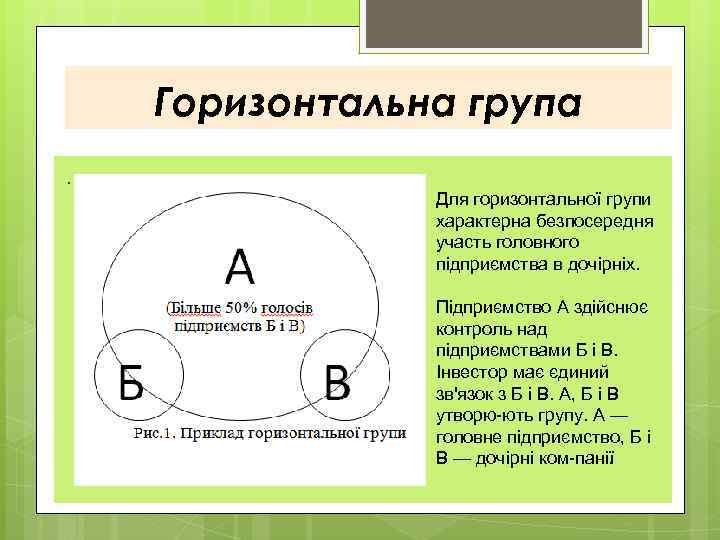 Горизонтальна група

.

А

(Більше 50% голосів підприємств Б і В)

Б

В

Рис.1. Приклад горизонтальної групи

Для горизонтальної групи характерна безпосередня участь головного підприємства в дочірніх.

Підприємство А здійснює контроль над підприємствами Б і В. Інвестор має єдиний зв'язок з Б і В. А, Б і В утворю-ють групу. А — головне підприємство, Б і В — дочірні ком-панії